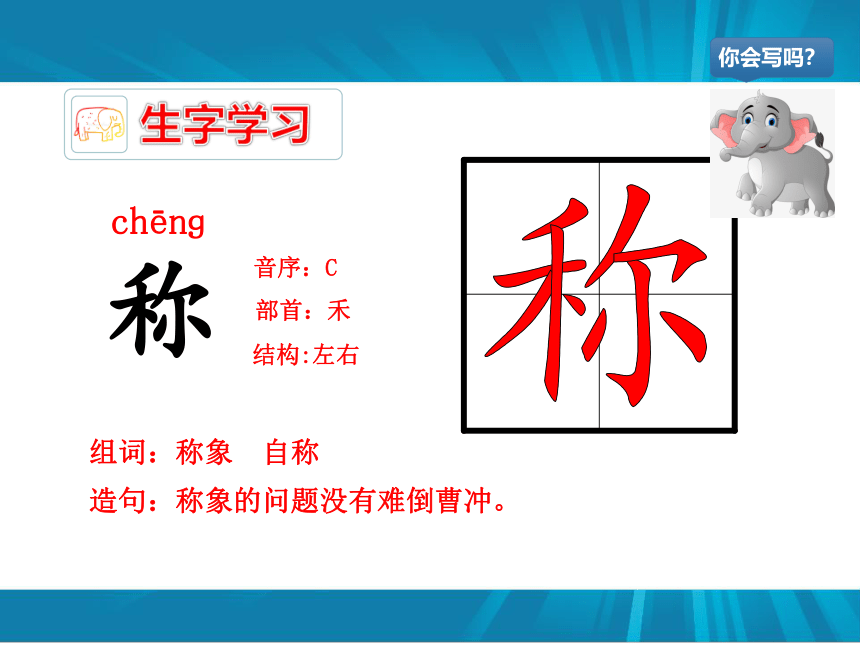 你会写吗?

生字学习

chēng

称

音序：C

部首：禾

结构:左右

称

组词：称象　自称

造句：称象的问题没有难倒曹冲。